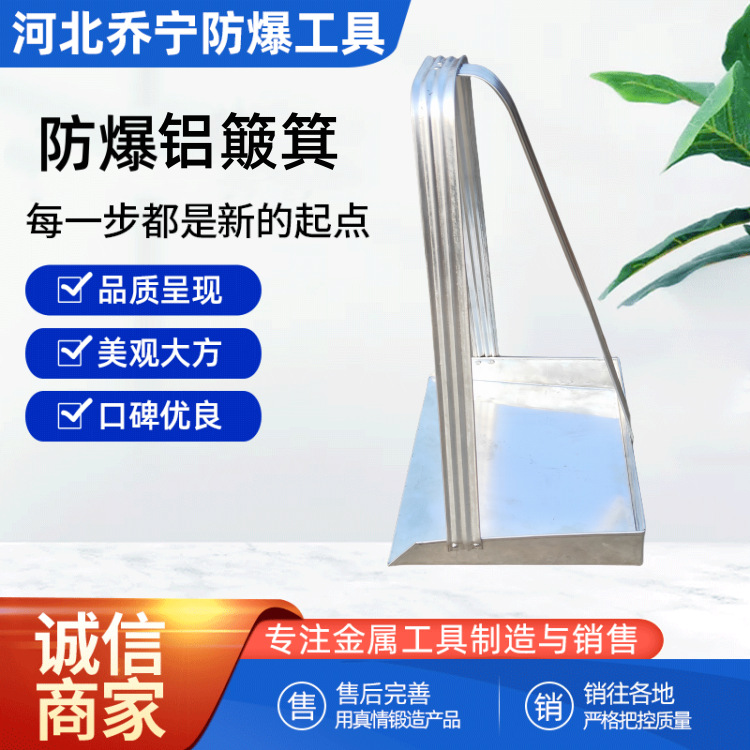 河北乔宁防爆工具

防爆铝簸箕

每一步都是新的起点

品质呈现

美观大方

口碑优良

诚信商家

专注金属工具制造与销售

售 售后完善
用真情锻造产品

销 销往各地
严格把控质量